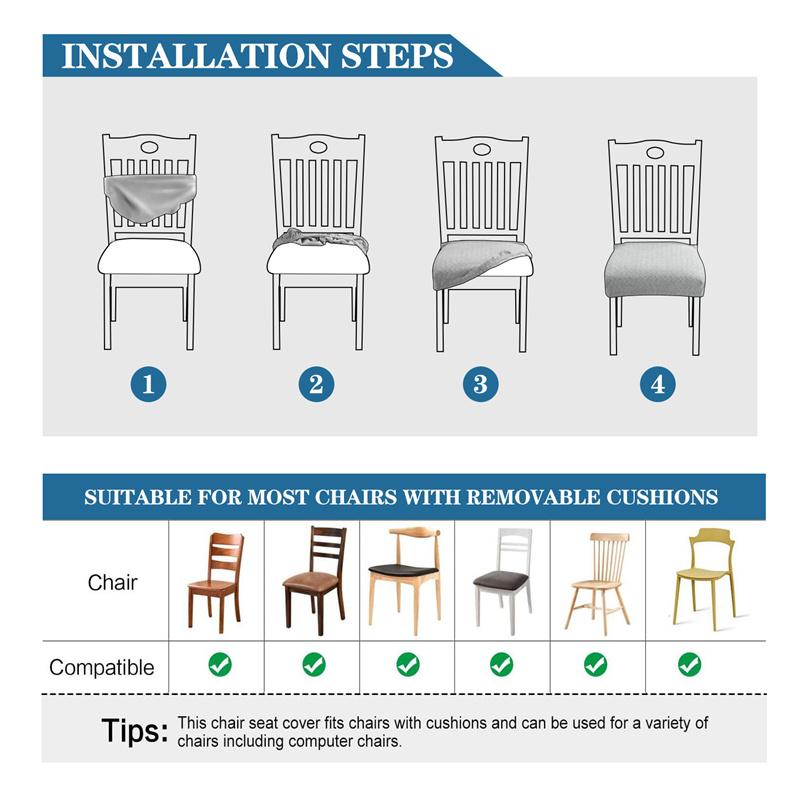 INSTALLATION STEPS

1
2
3
4

SUITABLE FOR MOST CHAIRS WITH REMOVABLE CUSHIONS

| Chair | | | | | | |
|---|---|---|---|---|---|---|
| Compatible | ✓ | ✓ | ✓ | ✓ | ✓ | ✓ |

Tips: This chair seat cover fits chairs with cushions and can be used for a variety of chairs including computer chairs.